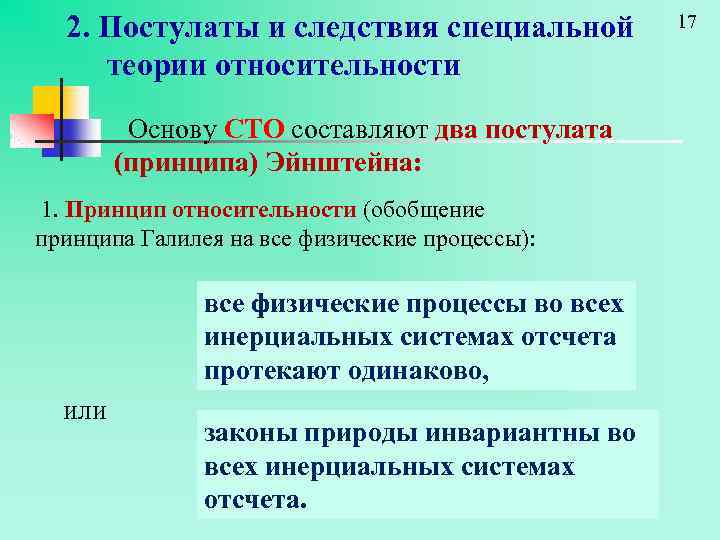 2. Постулаты и следствия специальной теории относительности

17

Основу СТО составляют два постулата (принципа) Эйнштейна:

1. Принцип относительности (обобщение принципа Галилея на все физические процессы):

все физические процессы во всех инерциальных системах отсчета протекают одинаково,

или

законы природы инвариантны во всех инерциальных системах отсчета.